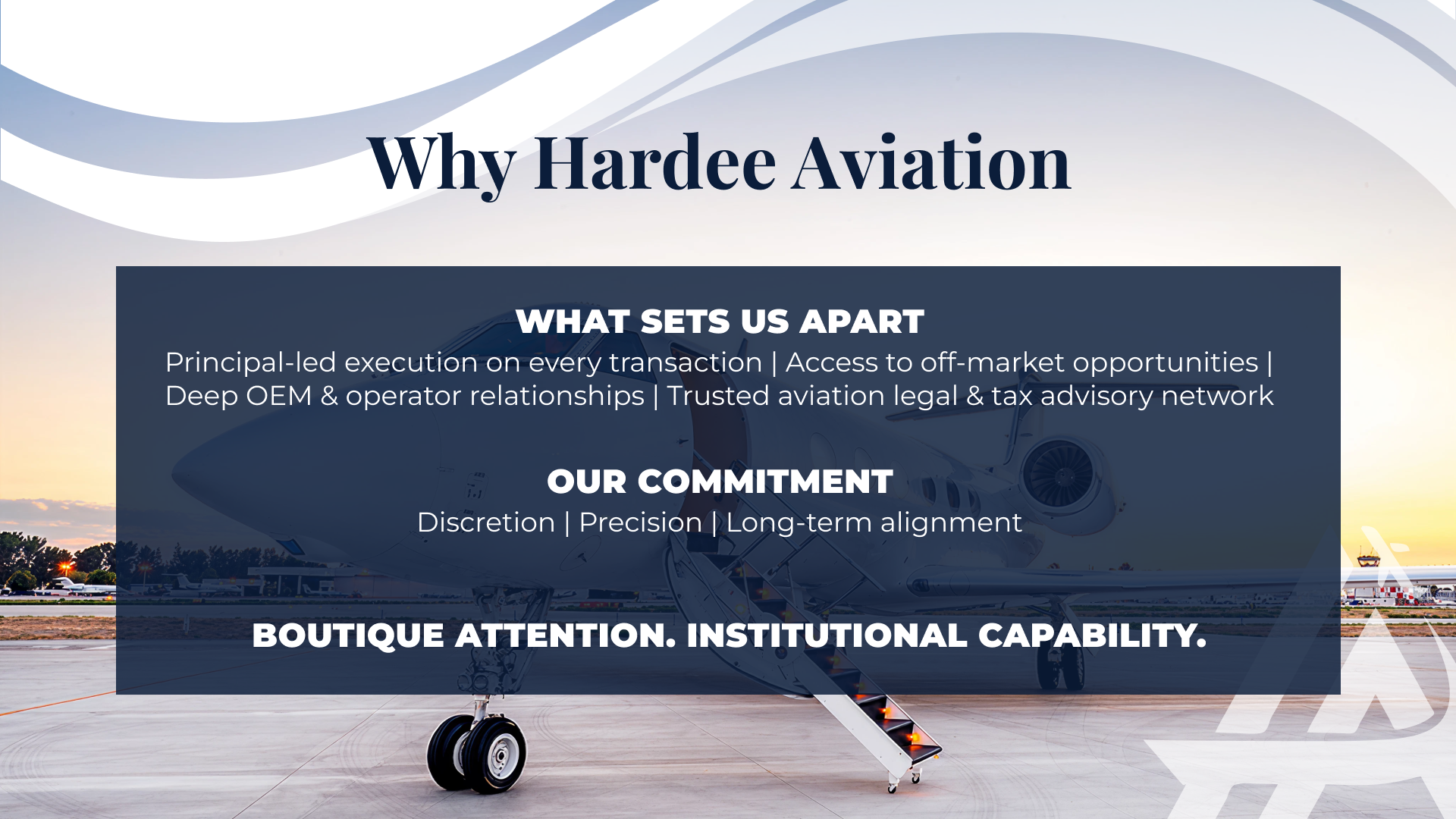 Why Hardee Aviation

WHAT SETS US APART

Principal-led execution on every transaction | Access to off-market opportunities | Deep OEM & operator relationships | Trusted aviation legal & tax advisory network

OUR COMMITMENT

Discretion | Precision | Long-term alignment

BOUTIQUE ATTENTION. INSTITUTIONAL CAPABILITY.